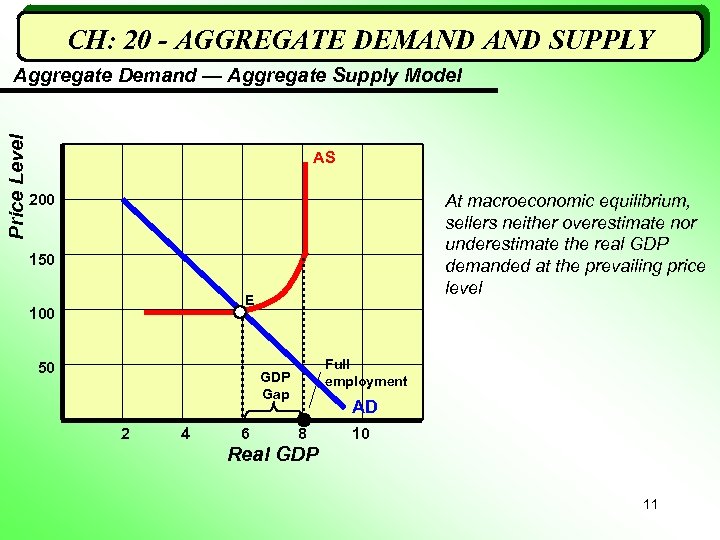 CH: 20 - AGGREGATE DEMAND AND SUPPLY

Aggregate Demand — Aggregate Supply Model

Price Level

200
150
100
50

AS
E
GDP Gap
Full employment
AD

2
4
6
8
10

Real GDP

At macroeconomic equilibrium, sellers neither overestimate nor underestimate the real GDP demanded at the prevailing price level

11